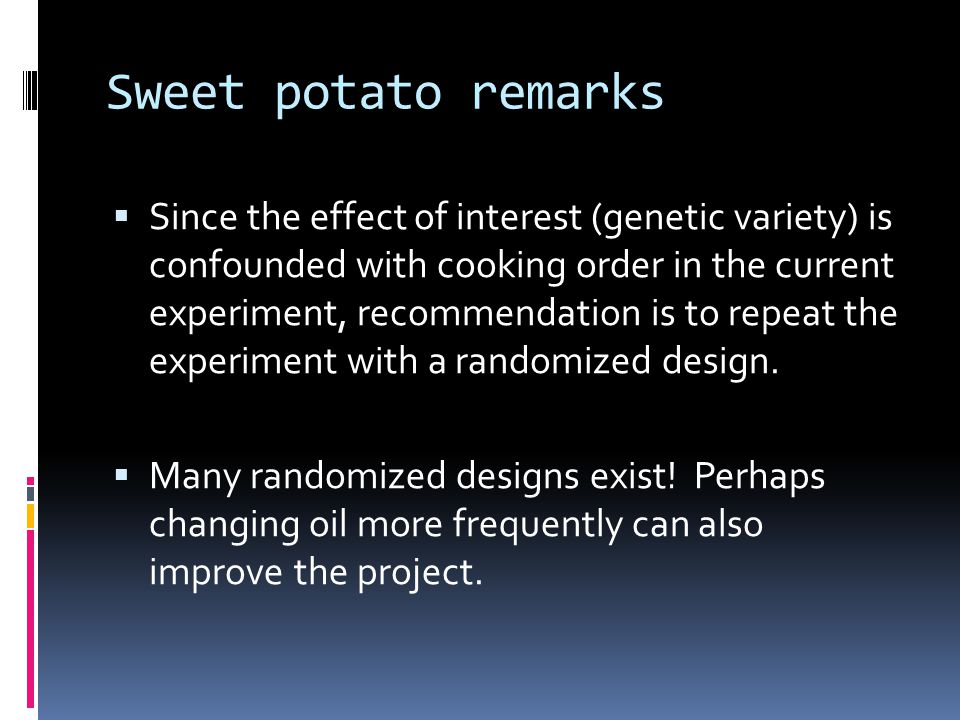 Sweet potato remarks

▪ Since the effect of interest (genetic variety) is confounded with cooking order in the current experiment, recommendation is to repeat the experiment with a randomized design.

▪ Many randomized designs exist! Perhaps changing oil more frequently can also improve the project.